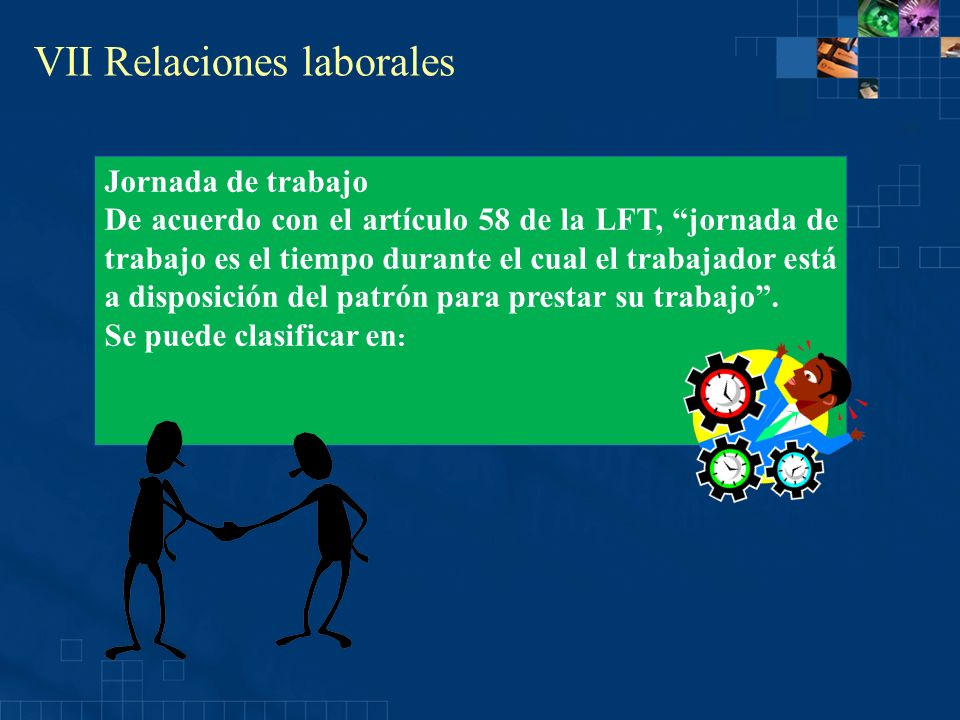 VII Relaciones laborales

Jornada de trabajo
De acuerdo con el artículo 58 de la LFT, “jornada de trabajo es el tiempo durante el cual el trabajador está a disposición del patrón para prestar su trabajo”.
Se puede clasificar en: